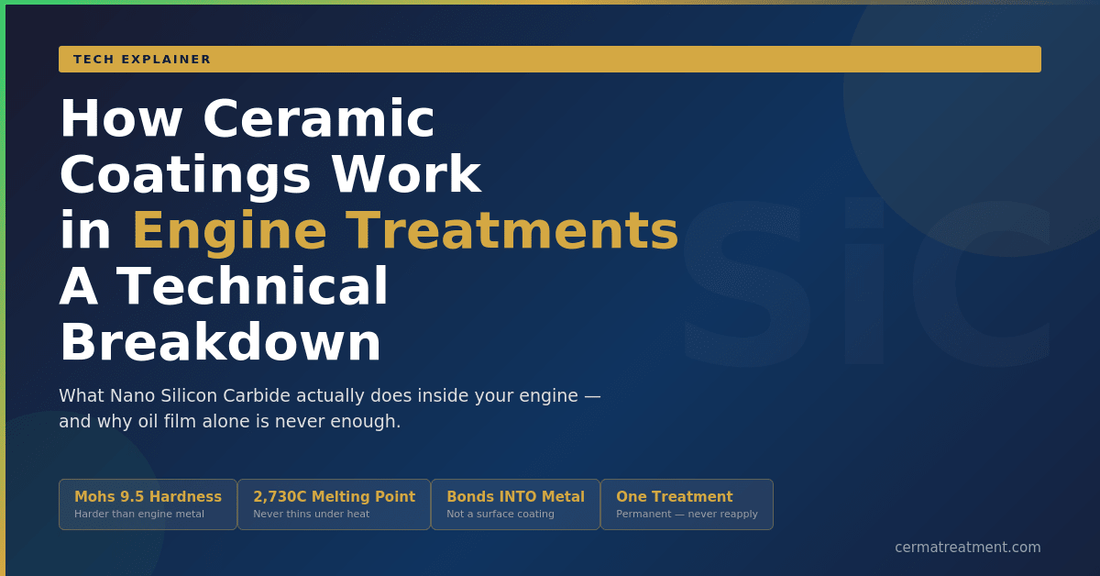 TECH EXPLAINER

How Ceramic Coatings Work in Engine Treatments A Technical Breakdown

SiC

What Nano Silicon Carbide actually does inside your engine — and why oil film alone is never enough.

Mohs 9.5 Hardness
Harder than engine metal

2,730C Melting Point
Never thins under heat

Bonds INTO Metal
Not a surface coating

One Treatment
Permanent — never reapply

cermatreatment.com